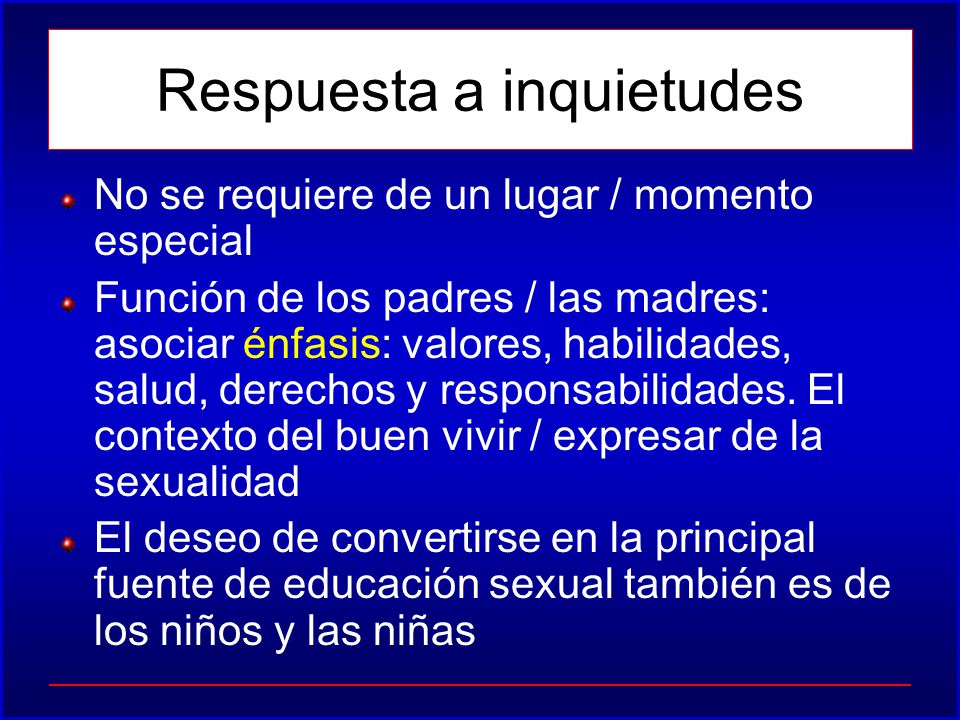 Respuesta a inquietudes

No se requiere de un lugar / momento especial

Función de los padres / las madres: asociar énfasis: valores, habilidades, salud, derechos y responsabilidades. El contexto del buen vivir / expresar de la sexualidad

El deseo de convertirse en la principal fuente de educación sexual también es de los niños y las niñas